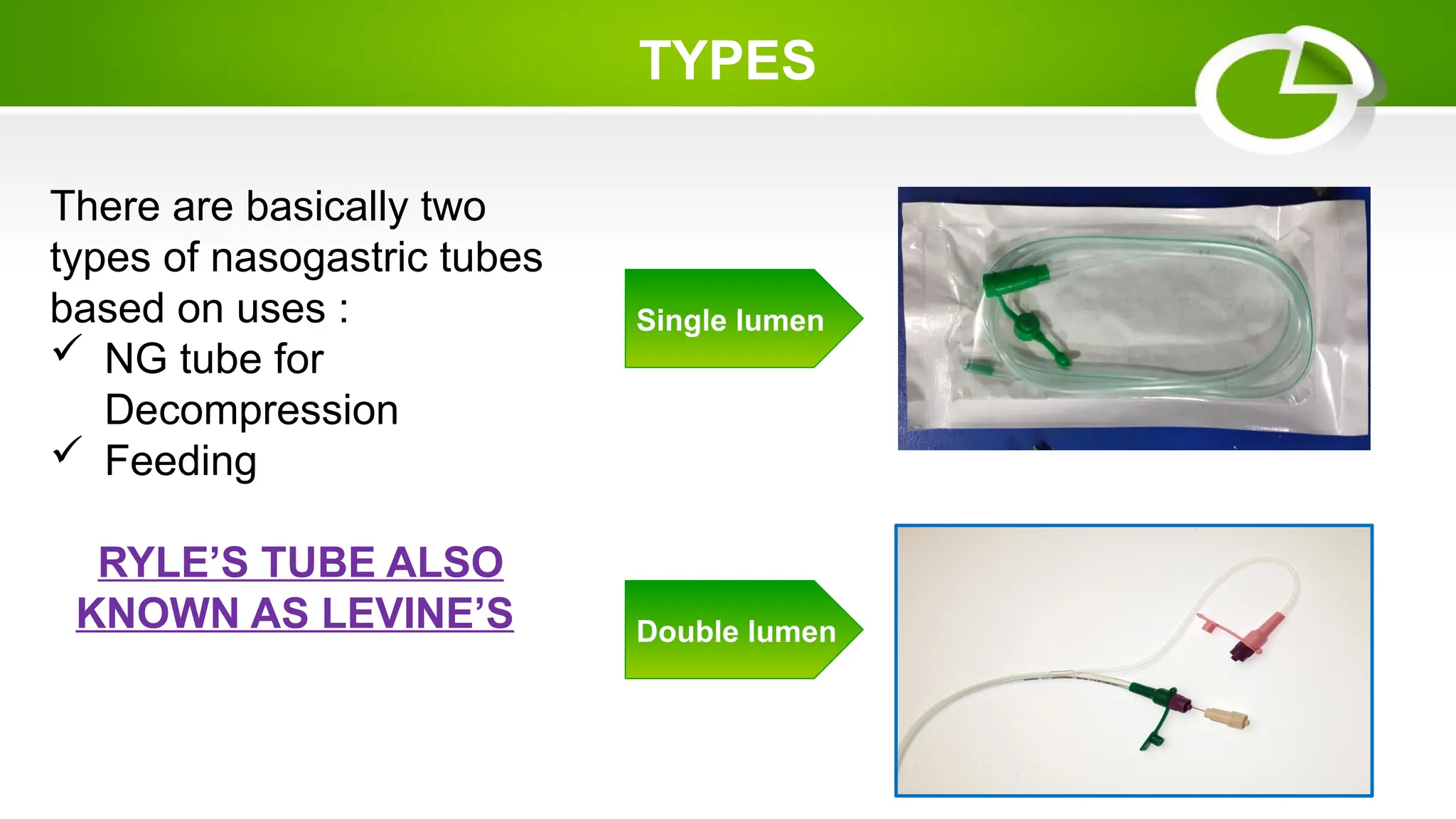 TYPES

There are basically two types of nasogastric tubes based on uses :
✓ NG tube for Decompression
✓ Feeding

RYLE'S TUBE ALSO KNOWN AS LEVINE'S

Single lumen

Double lumen